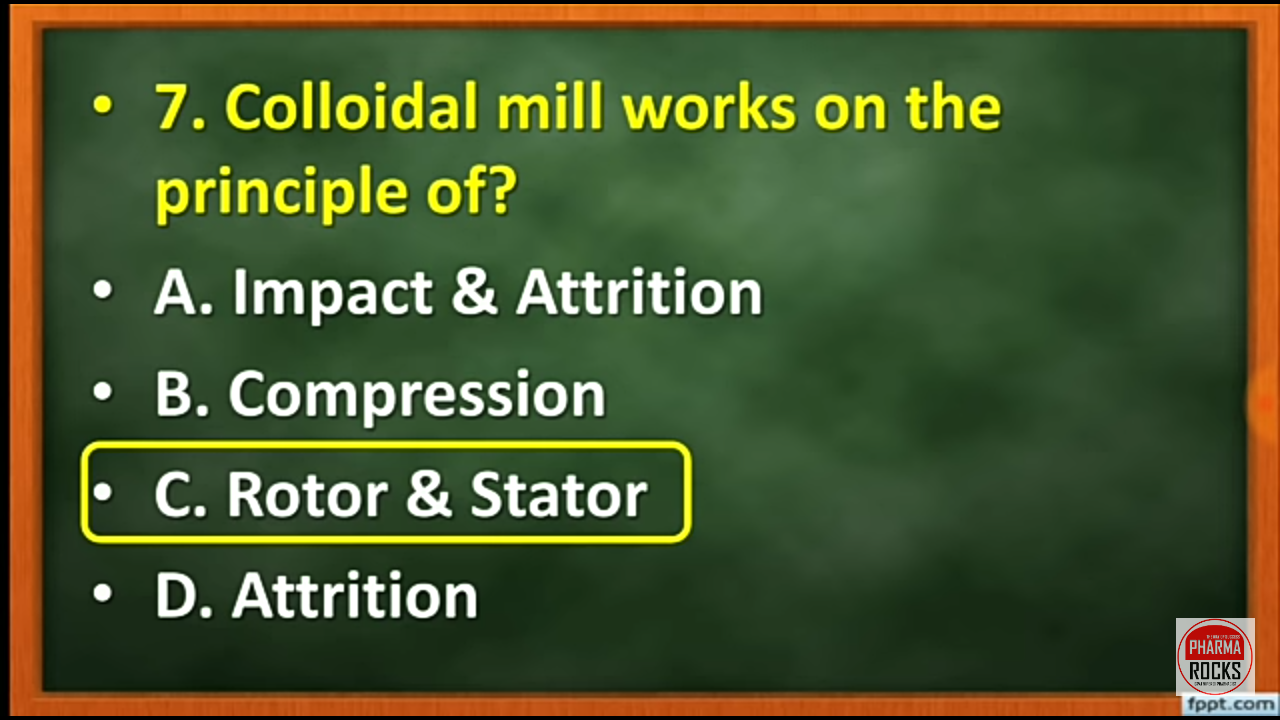 • 7. Colloidal mill works on the principle of?

• A. Impact & Attrition

• B. Compression

• C. Rotor & Stator

• D. Attrition

PHARMA ROCKS

fppt.com